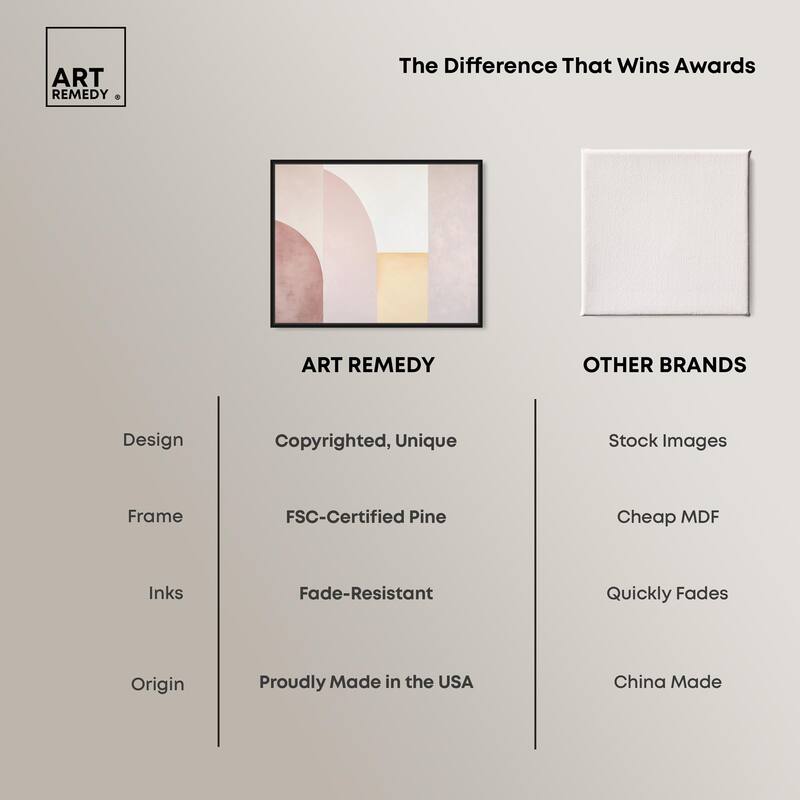 ART REMEDY ®

The Difference That Wins Awards

| | ART REMEDY | OTHER BRANDS |
|---|---|---|
| Design | Copyrighted, Unique | Stock Images |
| Frame | FSC-Certified Pine | Cheap MDF |
| Inks | Fade-Resistant | Quickly Fades |
| Origin | Proudly Made in the USA | China Made |